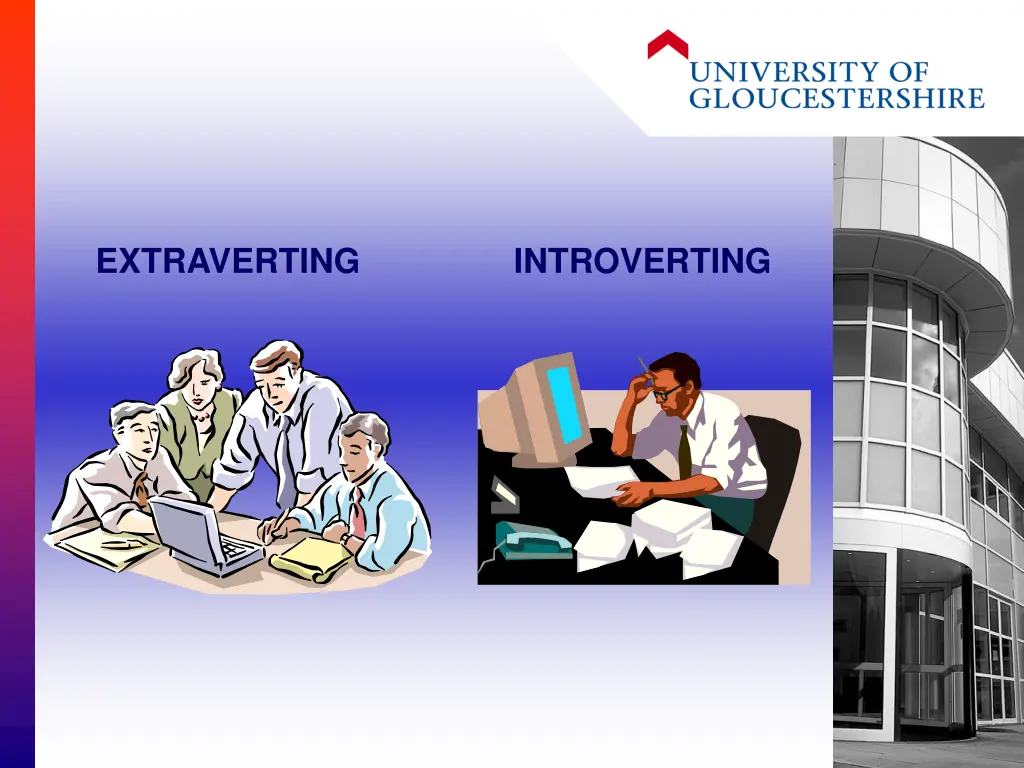 UNIVERSITY OF GLOUCESTERSHIRE

EXTRAVERTING

INTROVERTING